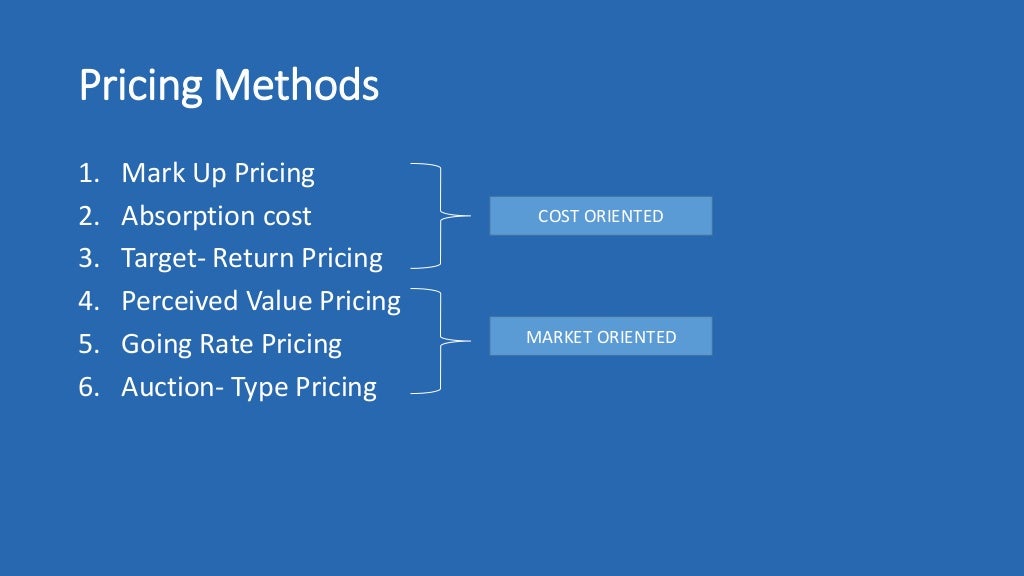 Pricing Methods

1. Mark Up Pricing
2. Absorption cost
3. Target- Return Pricing
4. Perceived Value Pricing
5. Going Rate Pricing
6. Auction- Type Pricing

COST ORIENTED

MARKET ORIENTED